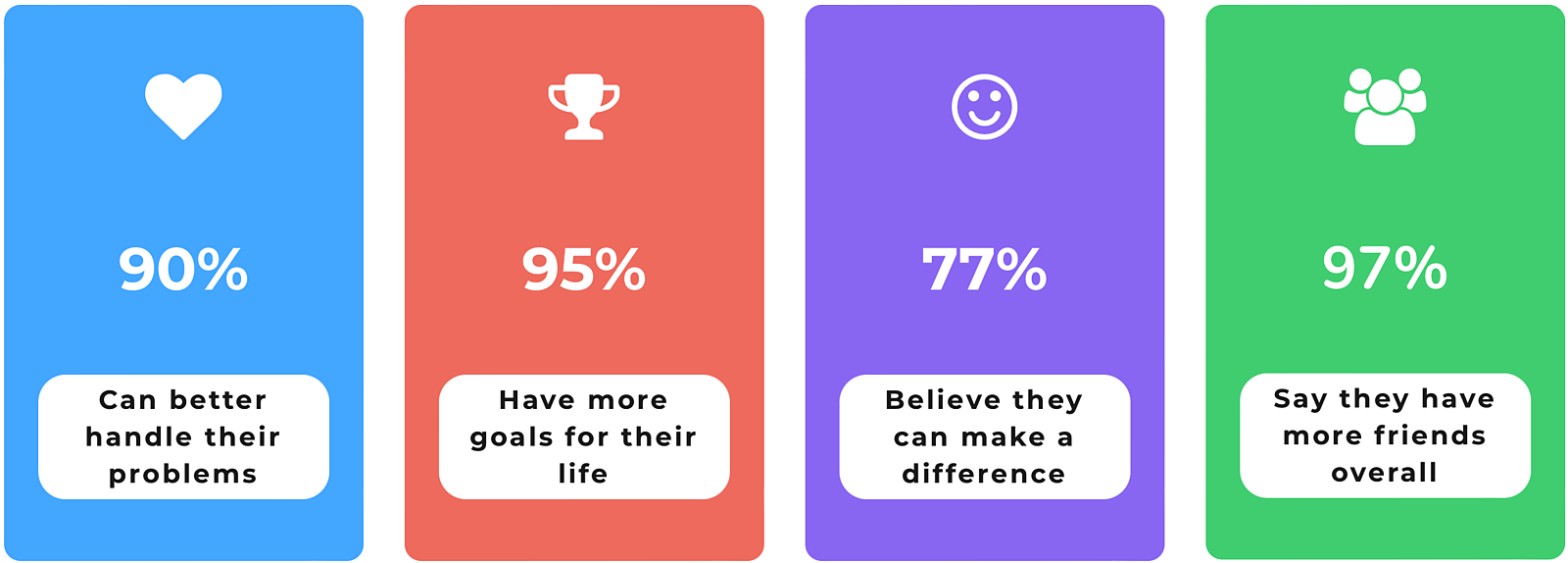 90%

Can better handle their problems

95%

Have more goals for their life

77%

Believe they can make a difference

97%

Say they have more friends overall